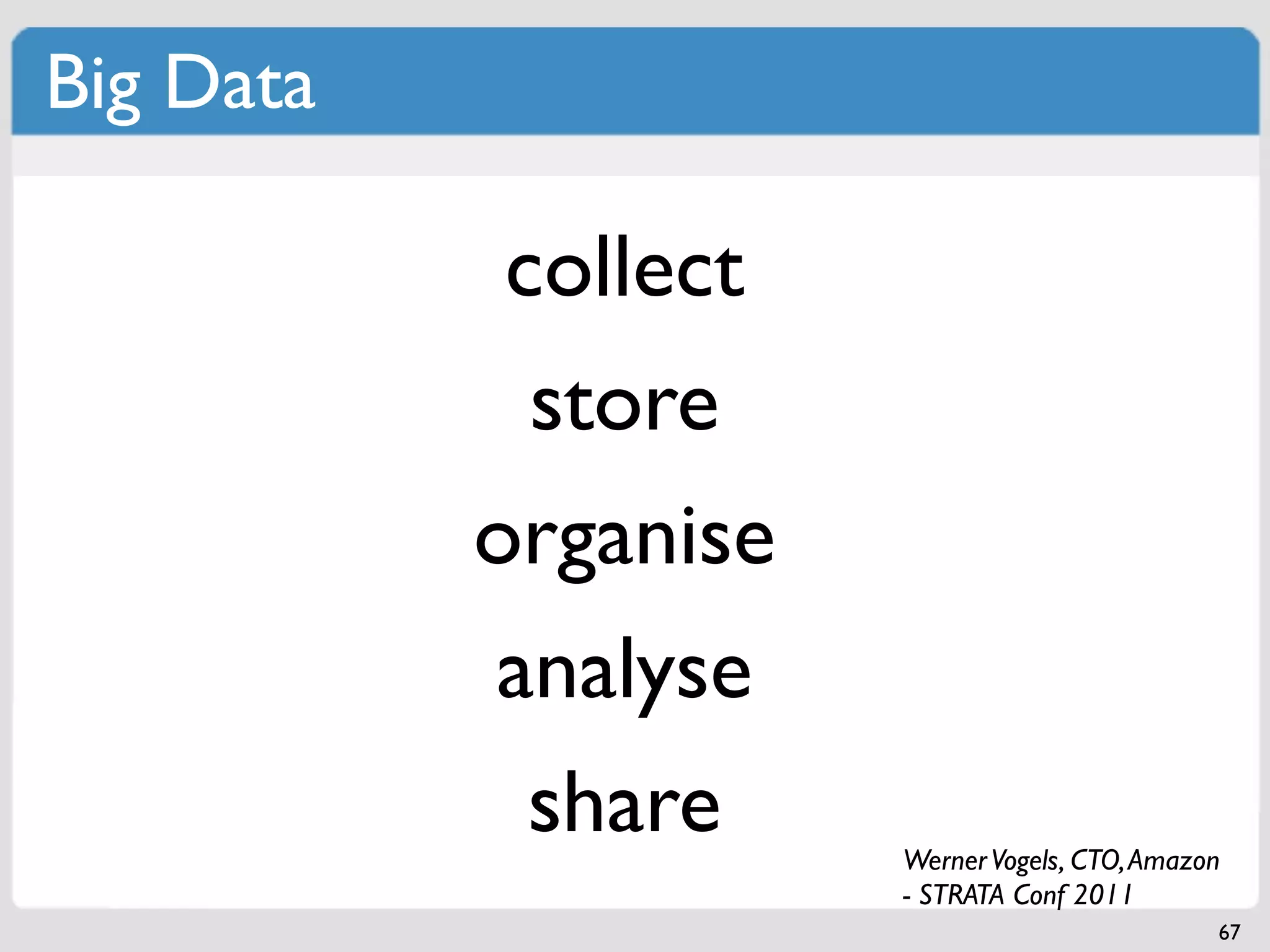 Big Data

collect

store

organise

analyse

share

Werner Vogels, CTO, Amazon
- STRATA Conf 2011

67